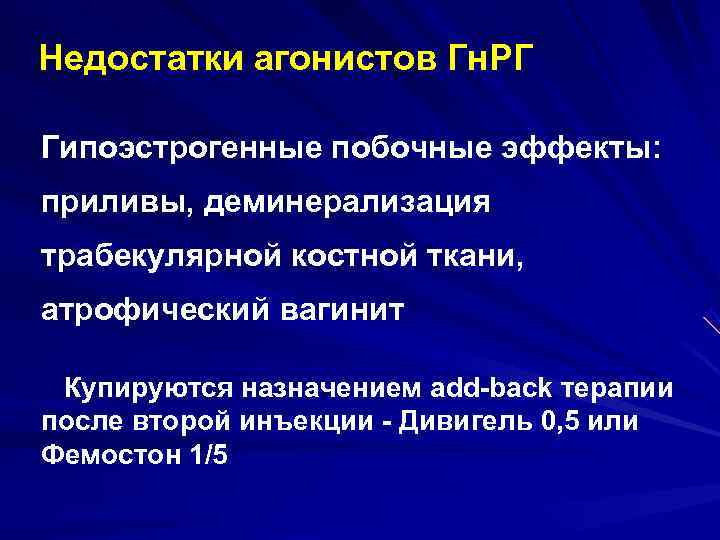 Недостатки агонистов ГнРГ

Гипоэстрогенные побочные эффекты: приливы, деминерализация трабекулярной костной ткани, атрофический вагинит

Купируются назначением add-back терапии после второй инъекции - Дивигель 0,5 или Фемостон 1/5